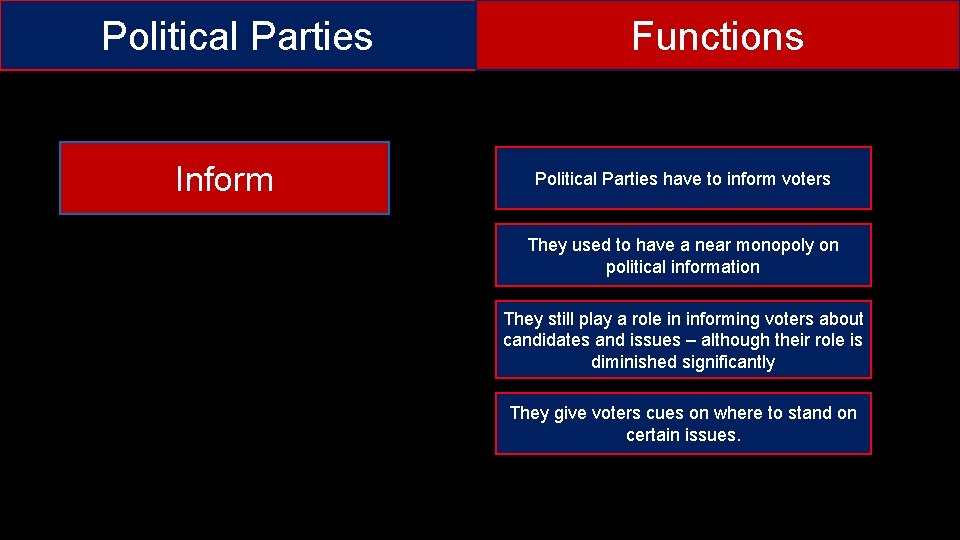 Political Parties

Functions

Inform

Political Parties have to inform voters

They used to have a near monopoly on political information

They still play a role in informing voters about candidates and issues – although their role is diminished significantly

They give voters cues on where to stand on certain issues.